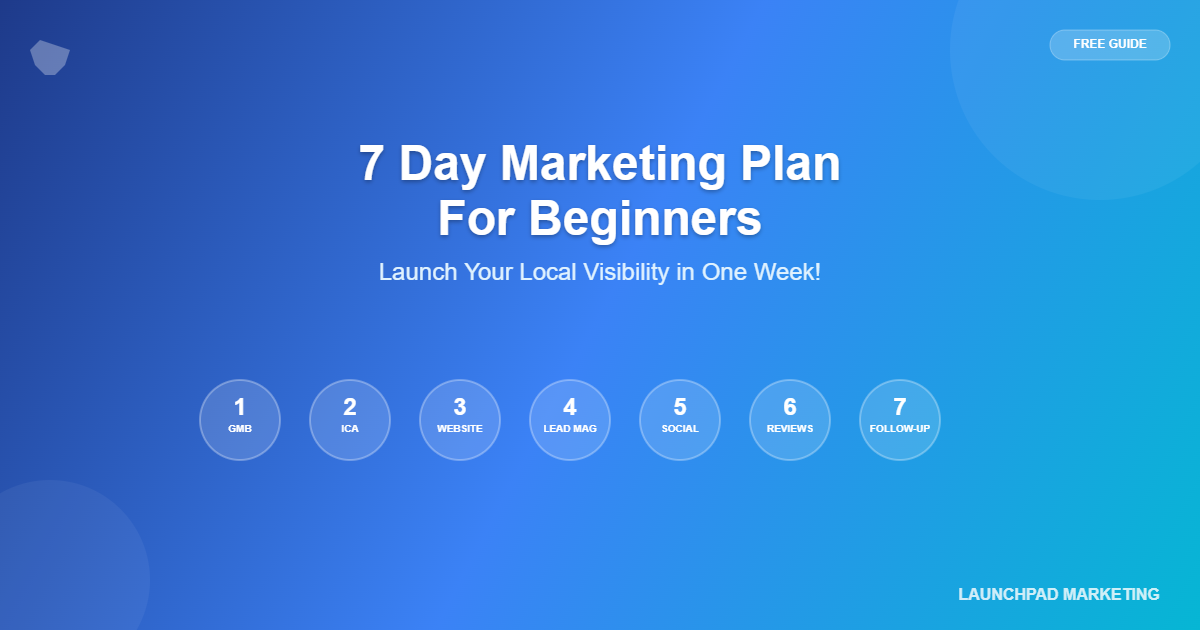 FREE GUIDE

7 Day Marketing Plan For Beginners

Launch Your Local Visibility in One Week!

1
GMB

2
ICA

3
WEBSITE

4
LEAD MAG

5
SOCIAL

6
REVIEWS

7
FOLLOW-UP

LAUNCHPAD MARKETING